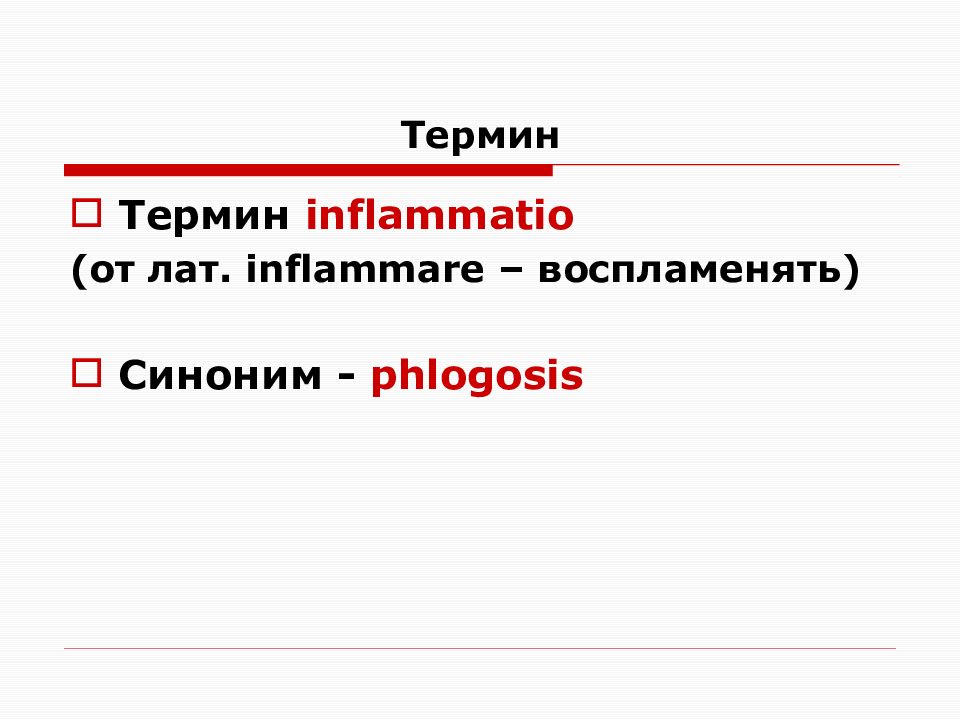 Термин

Термин inflammatio
(от лат. inflammare – воспламенять)

Синоним - phlogosis